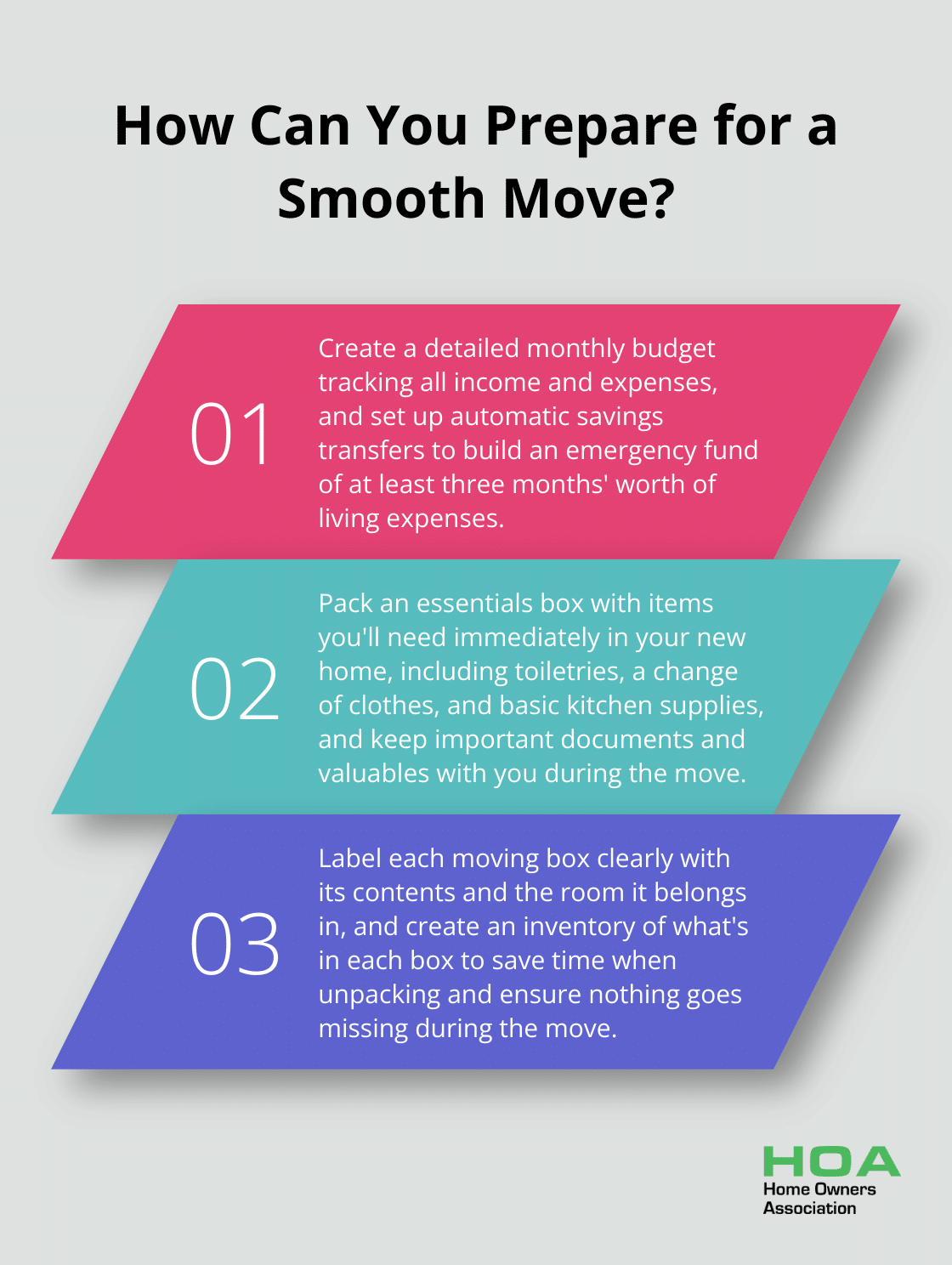 How Can You Prepare for a Smooth Move?

01

Create a detailed monthly budget tracking all income and expenses, and set up automatic savings transfers to build an emergency fund of at least three months' worth of living expenses.

02

Pack an essentials box with items you'll need immediately in your new home, including toiletries, a change of clothes, and basic kitchen supplies, and keep important documents and valuables with you during the move.

03

Label each moving box clearly with its contents and the room it belongs in, and create an inventory of what's in each box to save time when unpacking and ensure nothing goes missing during the move.

HOA
Home Owners Association